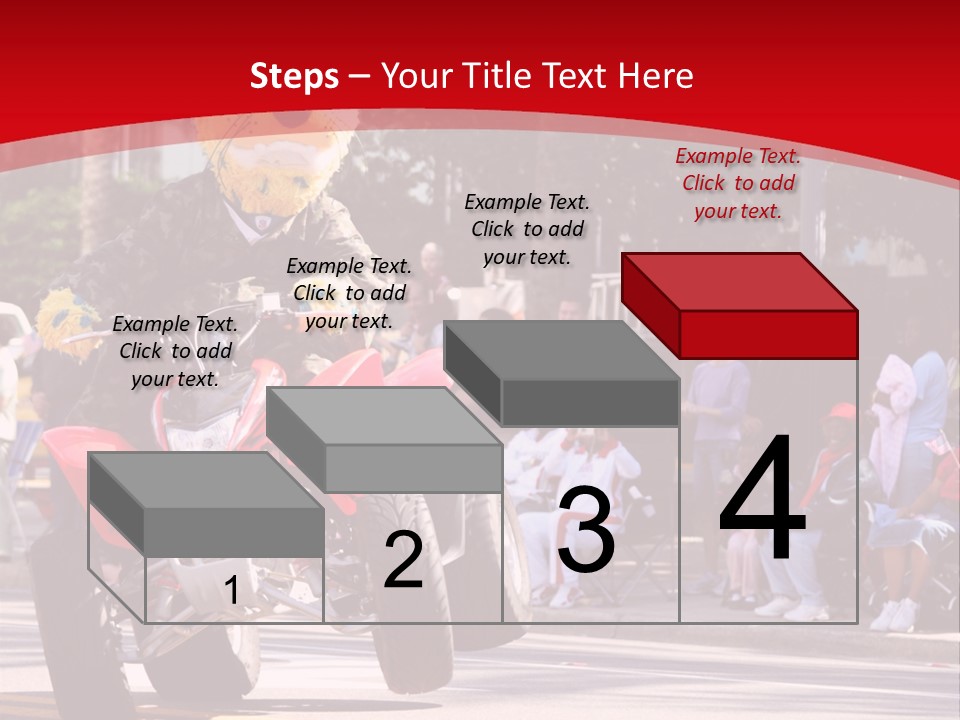 Steps – Your Title Text Here

Example Text. Click to add your text.

Example Text. Click to add your text.

Example Text. Click to add your text.

Example Text. Click to add your text.

1

2

3

4